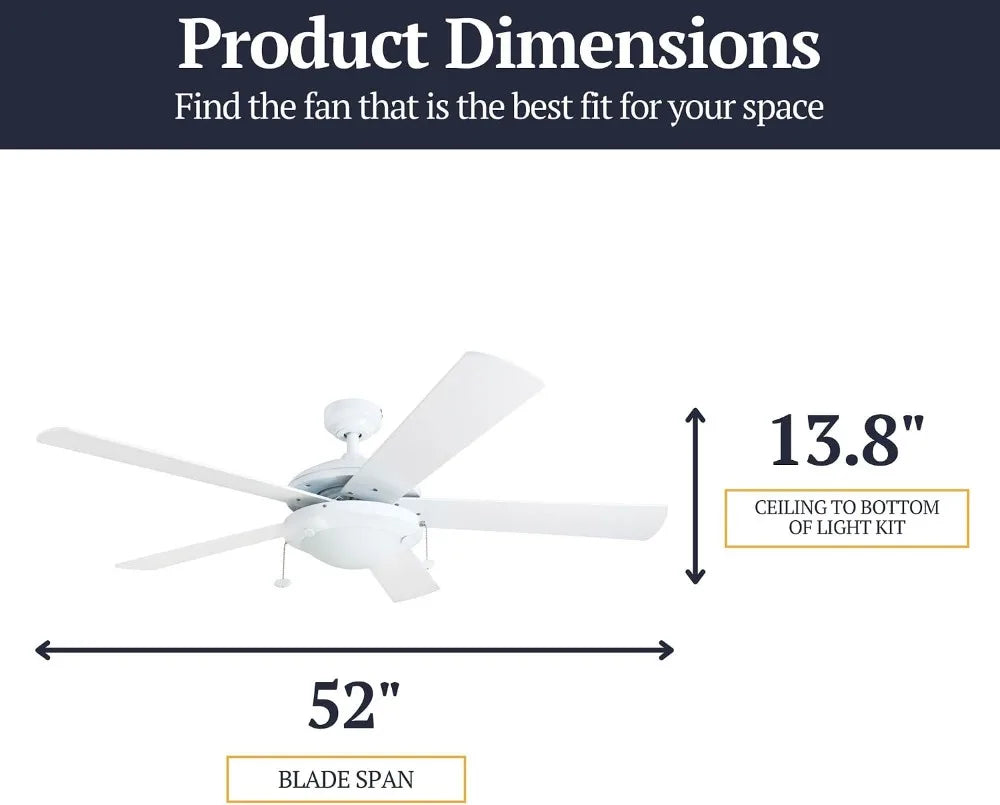 Product Dimensions
Find the fan that is the best fit for your space

13.8"
CEILING TO BOTTOM OF LIGHT KIT

52"
BLADE SPAN